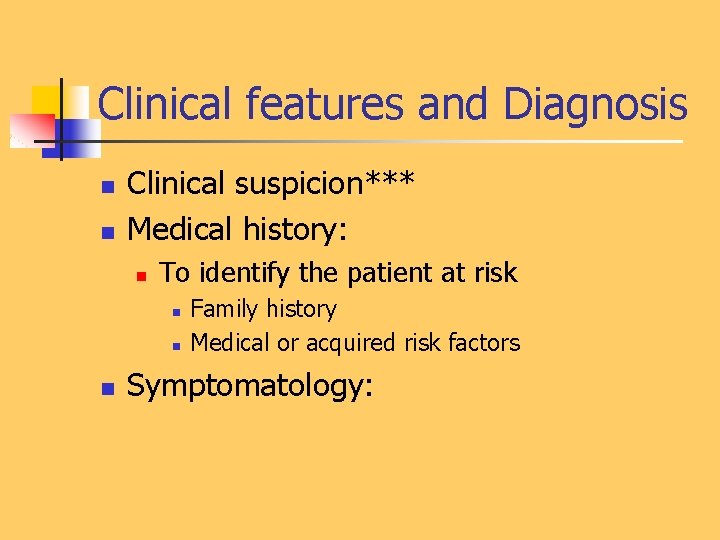 Clinical features and Diagnosis

- Clinical suspicion***
- Medical history:
  - To identify the patient at risk
    - Family history
    - Medical or acquired risk factors
- Symptomatology: